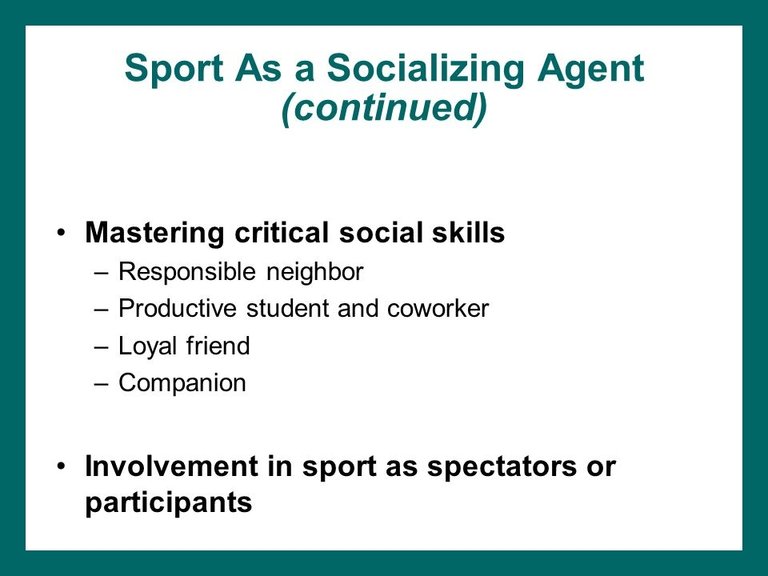 Sport As a Socializing Agent
(continued)

• Mastering critical social skills
– Responsible neighbor
– Productive student and coworker
– Loyal friend
– Companion

• Involvement in sport as spectators or participants